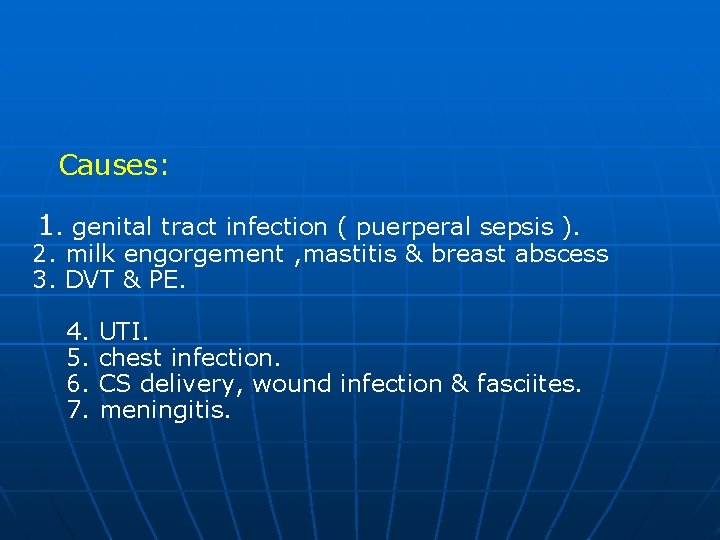 Causes:

1. genital tract infection ( puerperal sepsis ).
2. milk engorgement ,mastitis & breast abscess
3. DVT & PE.

4. UTI.
5. chest infection.
6. CS delivery, wound infection & fasciites.
7. meningitis.